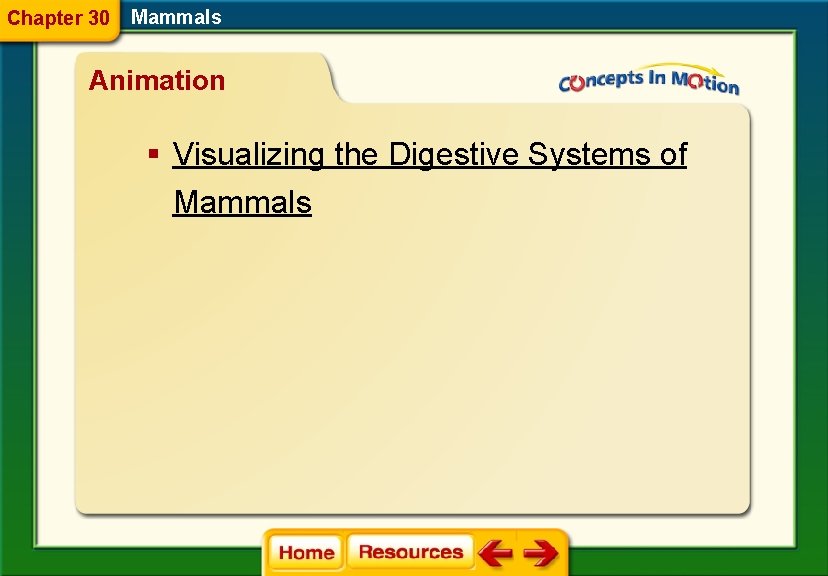 Chapter 30 Mammals

Animation

Concepts In Motion

▪ Visualizing the Digestive Systems of Mammals

Home Resources